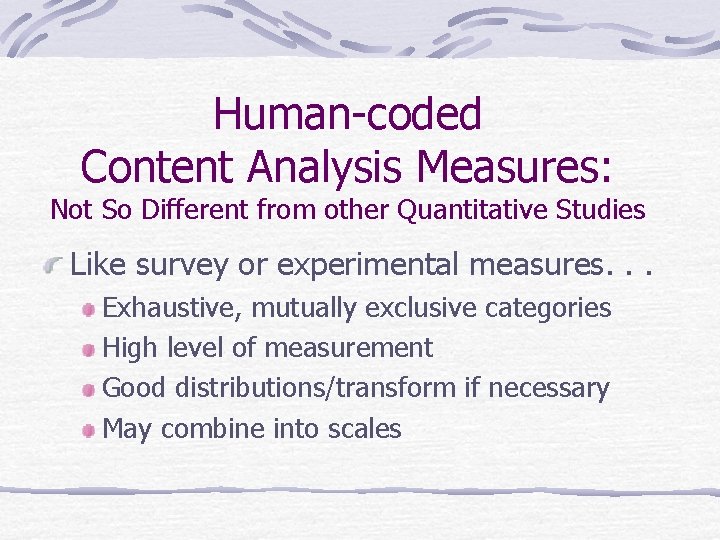 Human-coded
Content Analysis Measures:
Not So Different from other Quantitative Studies

Like survey or experimental measures. . .

Exhaustive, mutually exclusive categories
High level of measurement
Good distributions/transform if necessary
May combine into scales